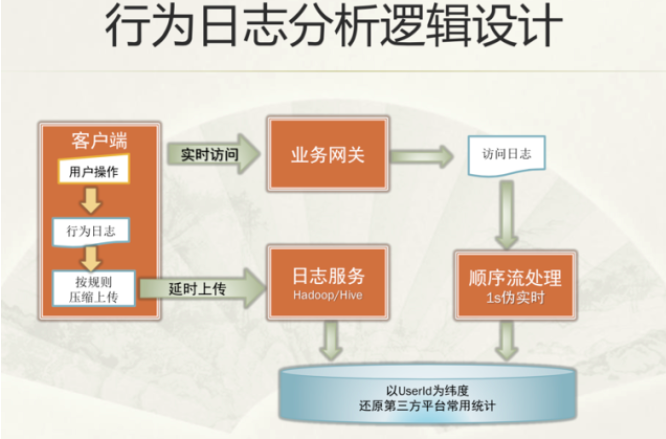 行为日志分析逻辑设计

客户端

用户操作

行为日志

按规则
压缩上传

实时访问

业务网关

访问日志

延时上传

日志服务
Hadoop/Hive

顺序流处理
1s伪实时

以UserId为纬度
还原第三方平台常用统计